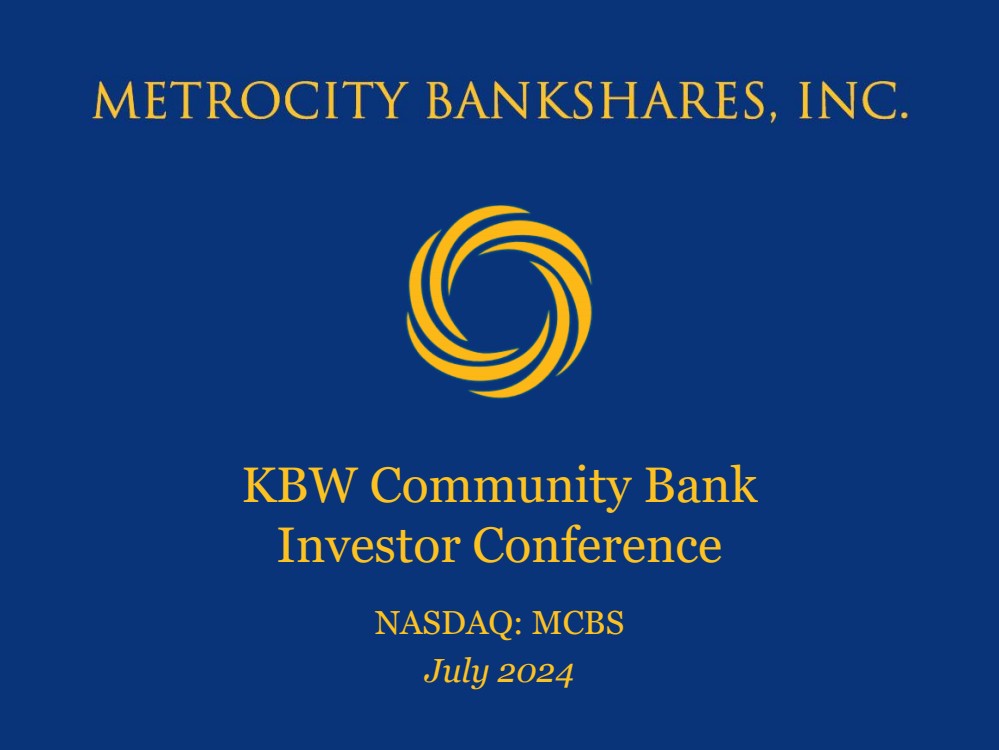 METROCITY BANKSHARES, INC.

KBW Community Bank Investor Conference

NASDAQ: MCBS

July 2024